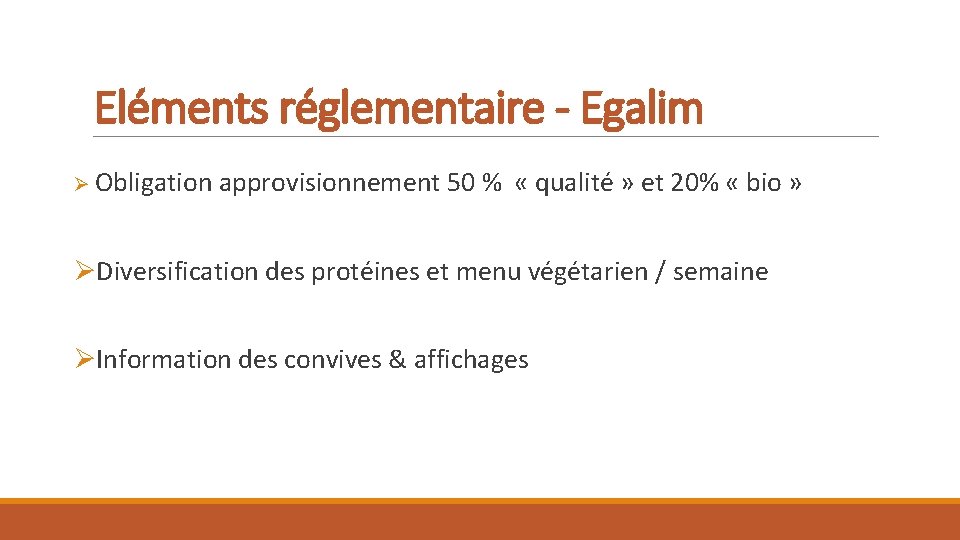 Eléments réglementaire - Egalim

➢ Obligation approvisionnement 50 % « qualité » et 20% « bio »

➢Diversification des protéines et menu végétarien / semaine

➢Information des convives & affichages